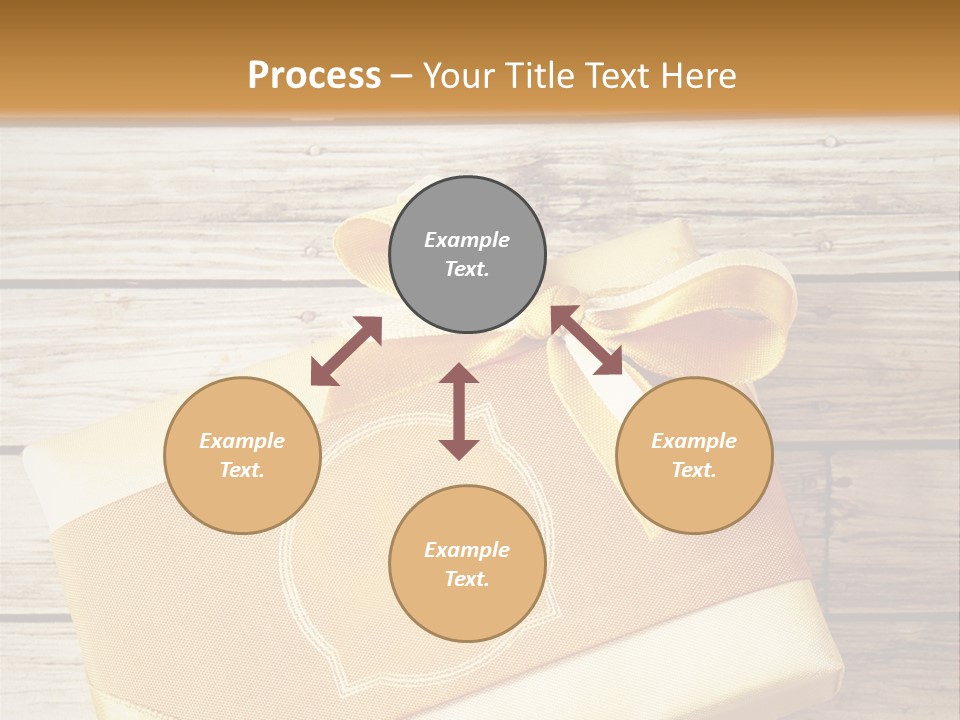 Process – Your Title Text Here

Example Text.

Example Text.

Example Text.

Example Text.